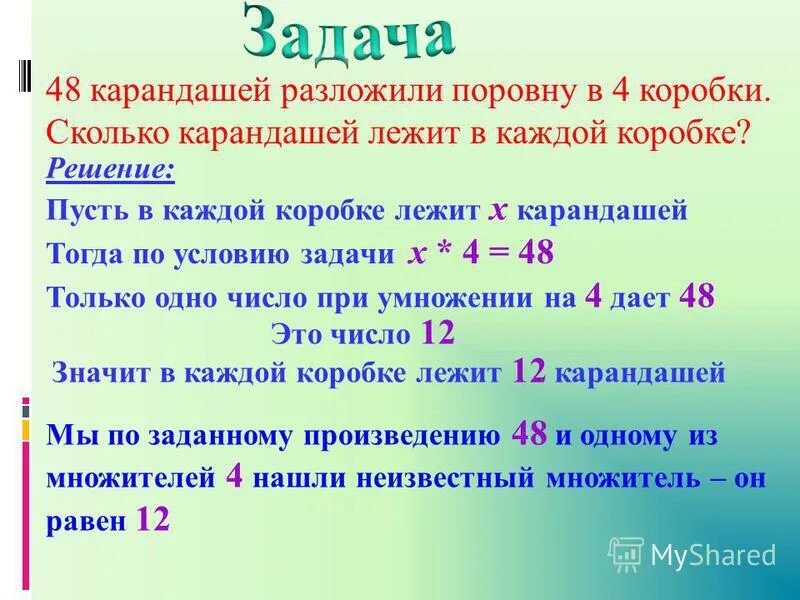 Задача

48 карандашей разложили поровну в 4 коробки. Сколько карандашей лежит в каждой коробке?

Решение:

Пусть в каждой коробке лежит $x$ карандашей

Тогда по условию задачи $x * 4 = 48$

Только одно число при умножении на 4 дает 48

Это число 12

Значит в каждой коробке лежит 12 карандашей

Мы по заданному произведению 48 и одному из множителей 4 нашли неизвестный множитель – он равен 12

MyShared